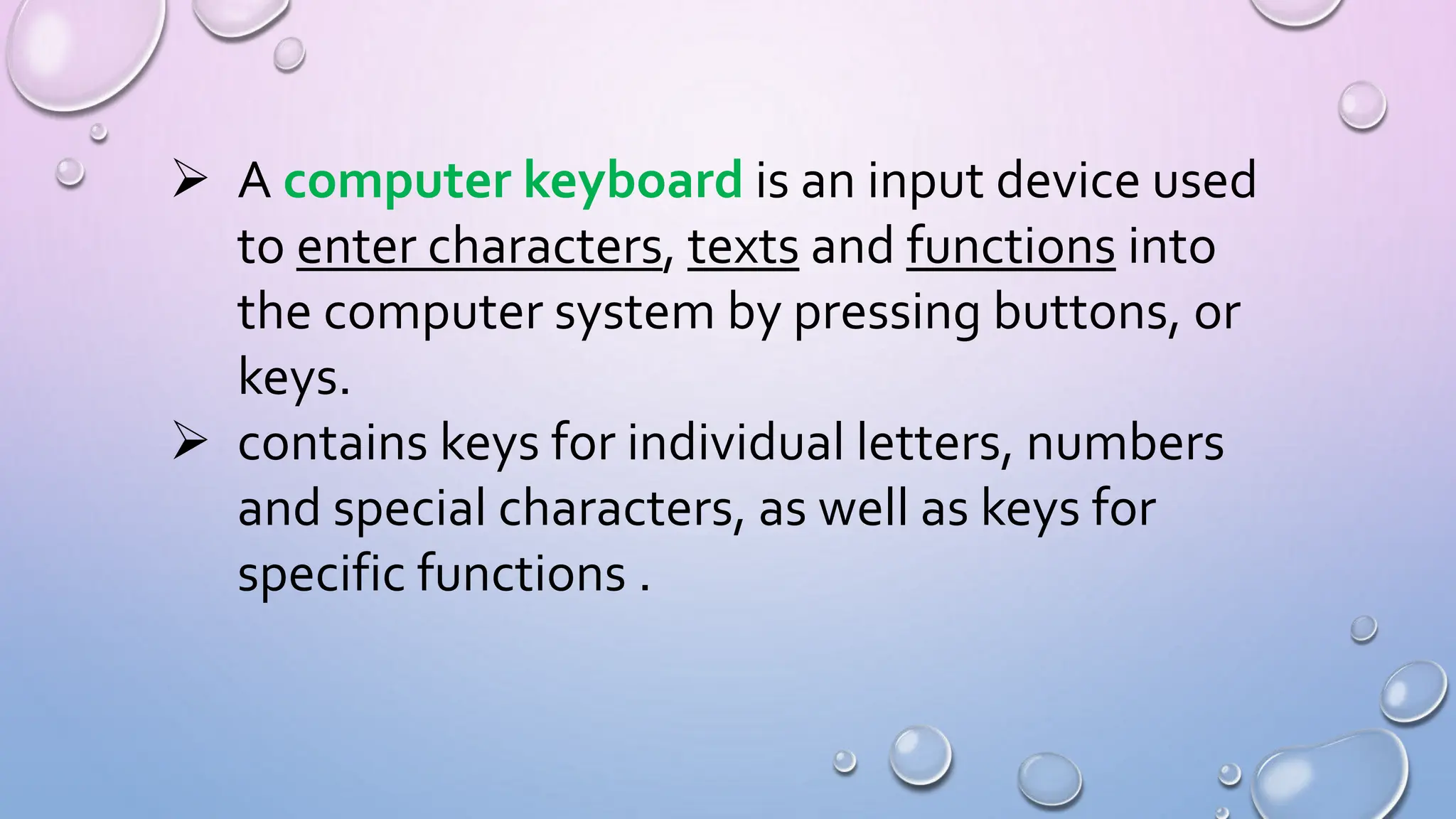 ➢ A computer keyboard is an input device used to enter characters, texts and functions into the computer system by pressing buttons, or keys.

➢ contains keys for individual letters, numbers and special characters, as well as keys for specific functions .